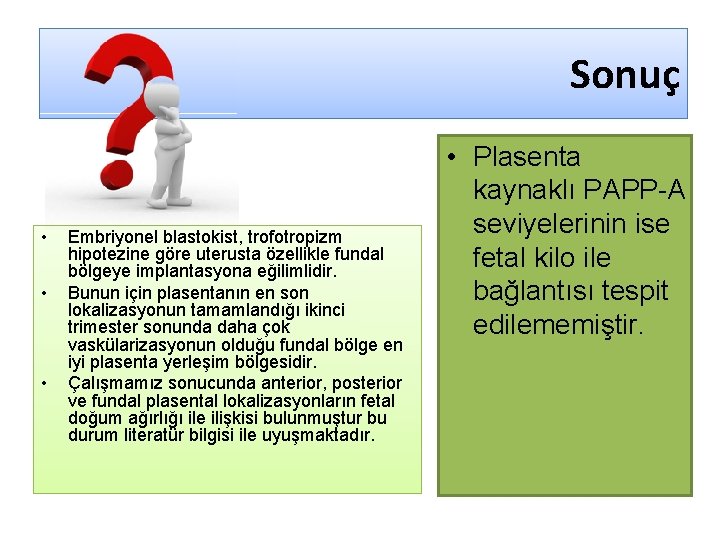 Sonuç

• Embriyonel blastokist, trofotropizm hipotezine göre uterusta özellikle fundal bölgeye implantasyona eğilimlidir.
• Bunun için plasentanın en son lokalizasyonun tamamlandığı ikinci trimester sonunda daha çok vaskülarizasyonun olduğu fundal bölge en iyi plasenta yerleşim bölgesidir.
• Çalışmamız sonucunda anterior, posterior ve fundal plasental lokalizasyonların fetal doğum ağırlığı ile ilişkisi bulunmuştur bu durum literatür bilgisi ile uyuşmaktadır.

• Plasenta kaynaklı PAPP-A seviyelerinin ise fetal kilo ile bağlantısı tespit edilememiştir.